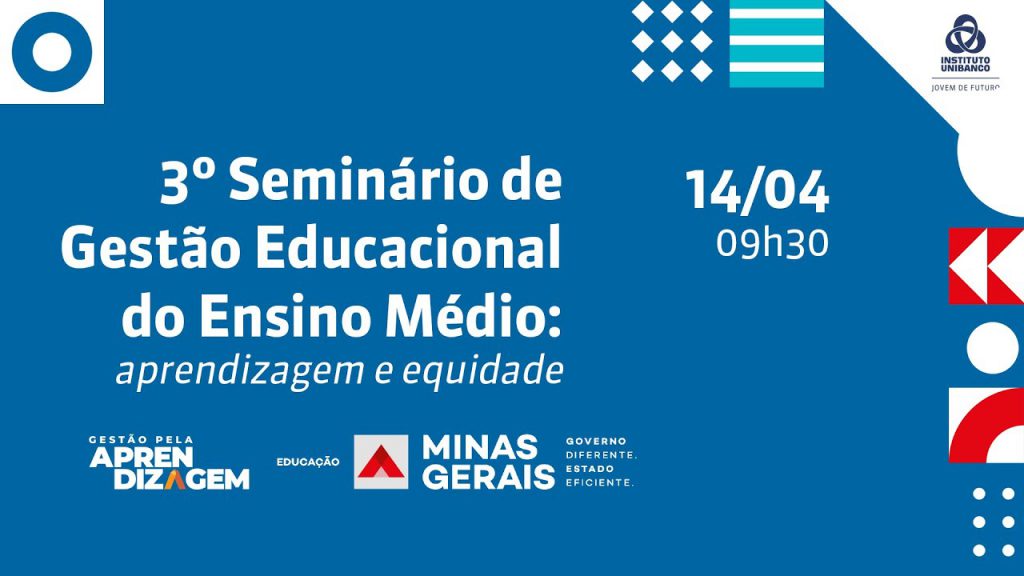 INSTITUTO UNIBANCO
JOVEM DE FUTURO

3º Seminário de Gestão Educacional do Ensino Médio:
aprendizagem e equidade

14/04
09h30

GESTÃO PELA APRENDIZAGEM

EDUCAÇÃO

MINAS GERAIS

GOVERNO DIFERENTE. ESTADO EFICIENTE.